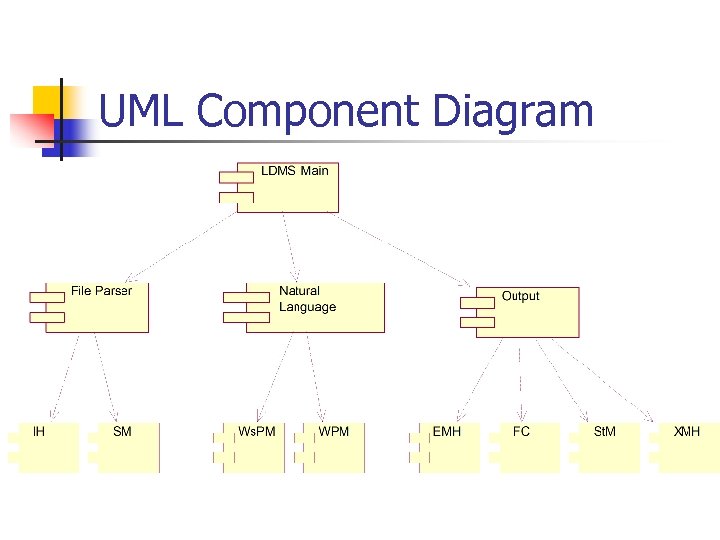 UML Component Diagram

LDMS Main

File Parser

Natural Language

Output

IH

SM

WsPM

WPM

EMH

FC

StM

XMH